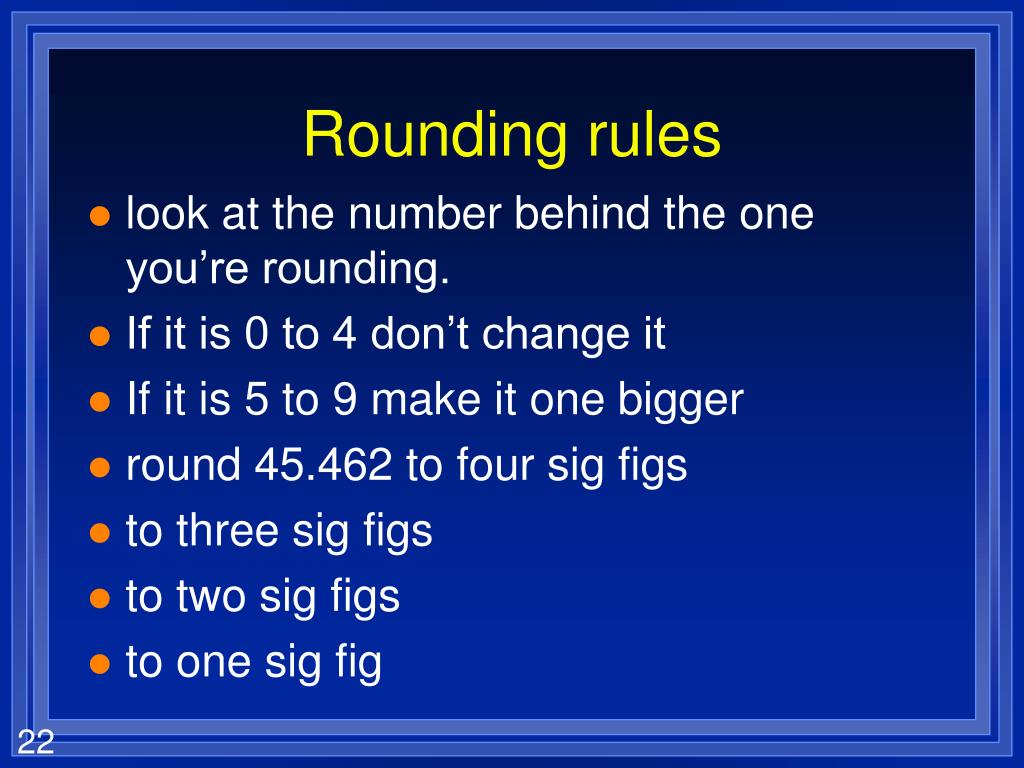 Rounding rules

- look at the number behind the one you’re rounding.
- If it is 0 to 4 don’t change it
- If it is 5 to 9 make it one bigger
- round 45.462 to four sig figs
- to three sig figs
- to two sig figs
- to one sig fig

22